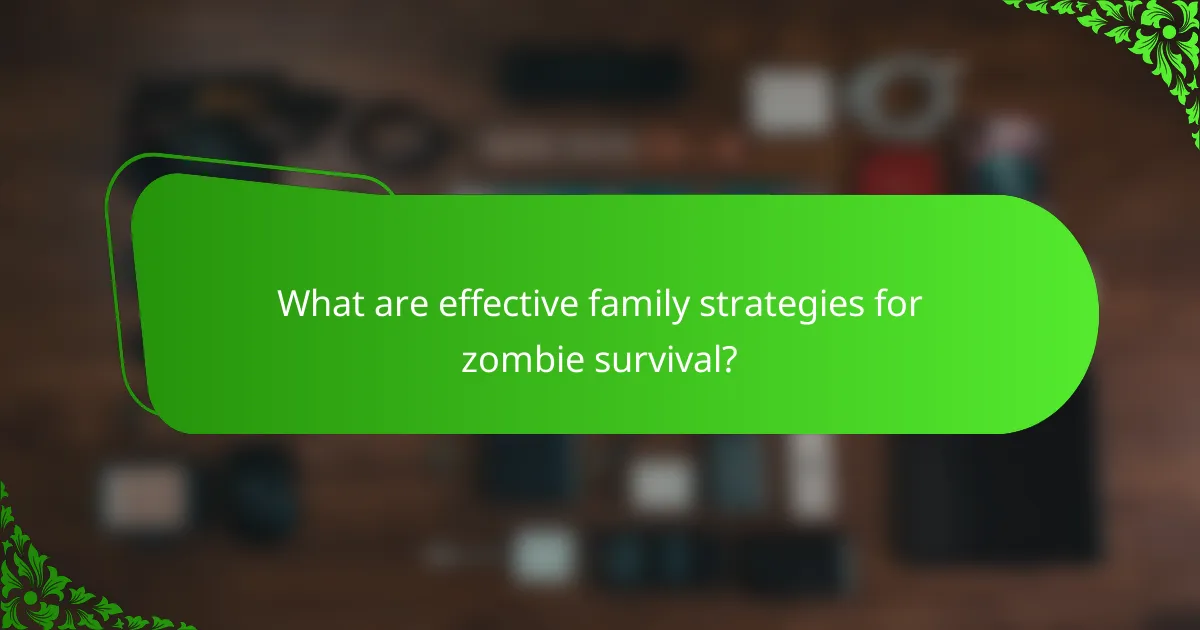 What are effective family strategies for zombie survival?